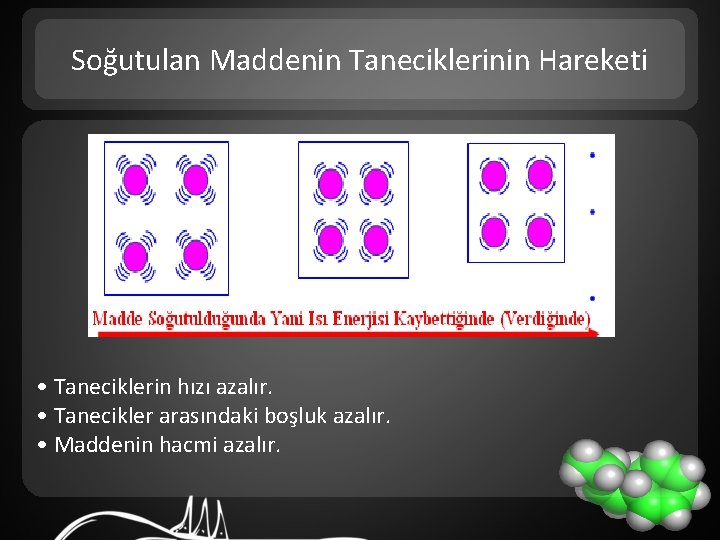 Soğutulan Maddenin Taneciklerinin Hareketi

Madde Soğutulduğunda Yani Isı Enerjisi Kaybettiğinde (Verdiğinde)

• Taneciklerin hızı azalır.
• Tanecikler arasındaki boşluk azalır.
• Maddenin hacmi azalır.